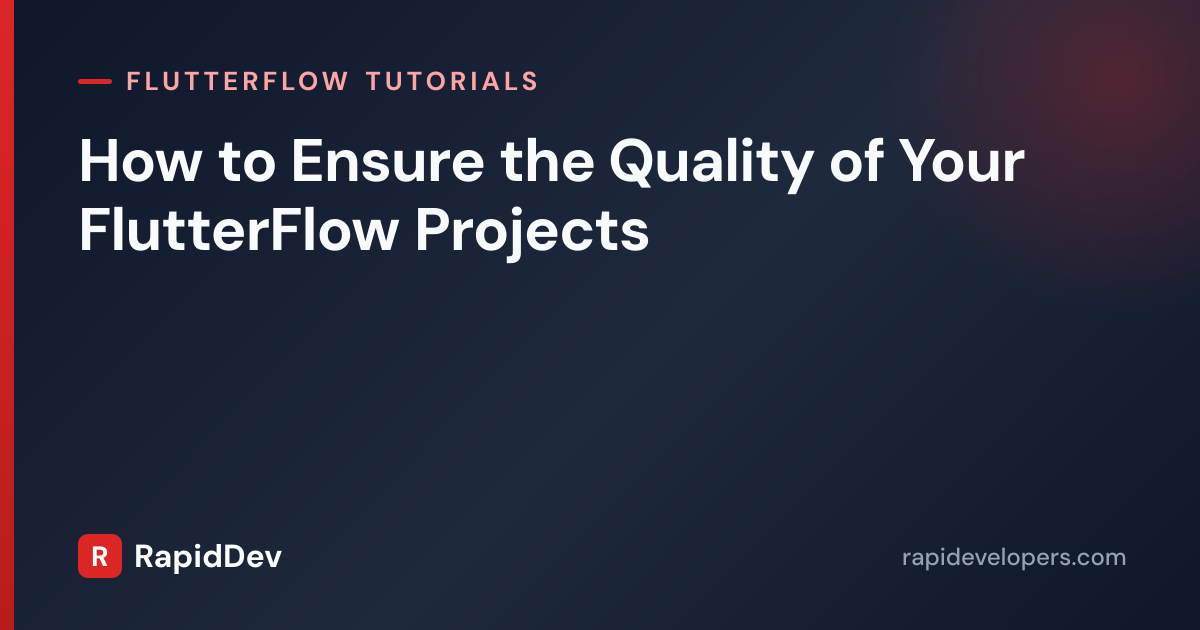 FLUTTERFLOW TUTORIALS

How to Ensure the Quality of Your FlutterFlow Projects

R RapidDev

rapidevelopers.com